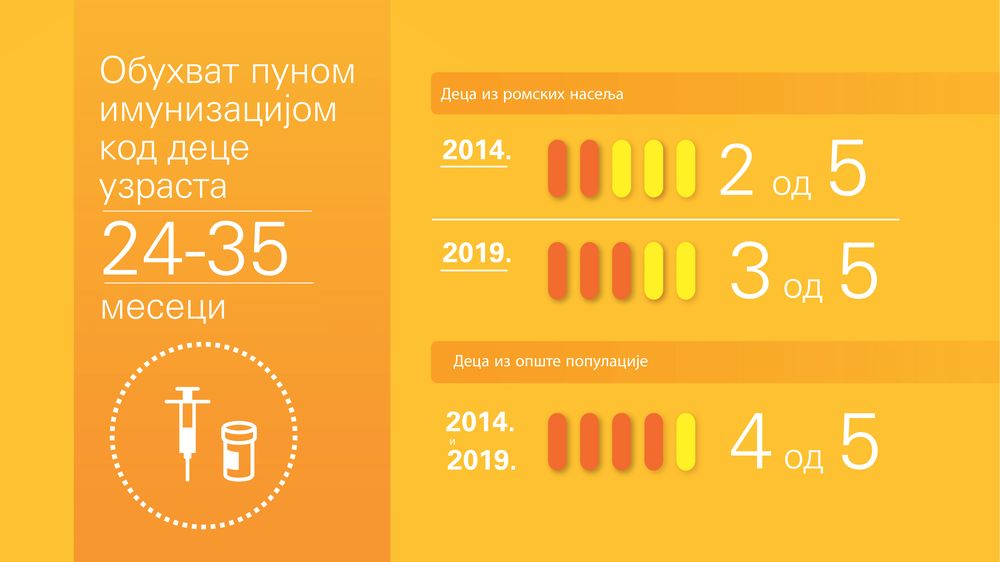 Обухват пуном имунизацијом код деце узраста

24-35

месеци

Деца из ромских насеља

2014.

2 од 5

2019.

3 од 5

Деца из опште популације

2014.
и
2019.

4 од 5